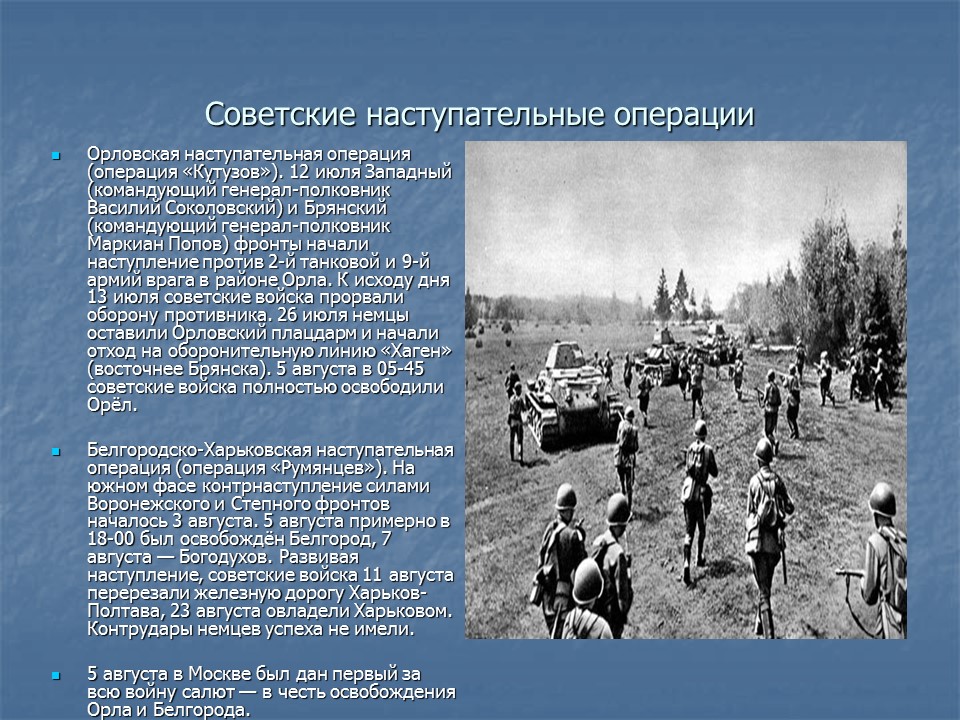 Советские наступательные операции

Орловская наступательная операция (операция «Кутузов»). 12 июля Западный (командующий генерал-полковник Василий Соколовский) и Брянский (командующий генерал-полковник Маркиан Попов) фронты начали наступление против 2-й танковой и 9-й армий врага в районе Орла. К исходу дня 13 июля советские войска прорвали оборону противника. 26 июля немцы оставили Орловский плацдарм и начали отход на оборонительную линию «Хаген» (восточнее Брянска). 5 августа в 05-45 советские войска полностью освободили Орёл.

Белгородско-Харьковская наступательная операция (операция «Румянцев»). На южном фасе контрнаступление силами Воронежского и Степного фронтов началось 3 августа. 5 августа примерно в 18-00 был освобождён Белгород, 7 августа — Богодухов. Развивая наступление, советские войска 11 августа перерезали железную дорогу Харьков-Полтава, 23 августа овладели Харьковом. Контрудары немцев успеха не имели.

5 августа в Москве был дан первый за всю войну салют — в честь освобождения Орла и Белгорода.